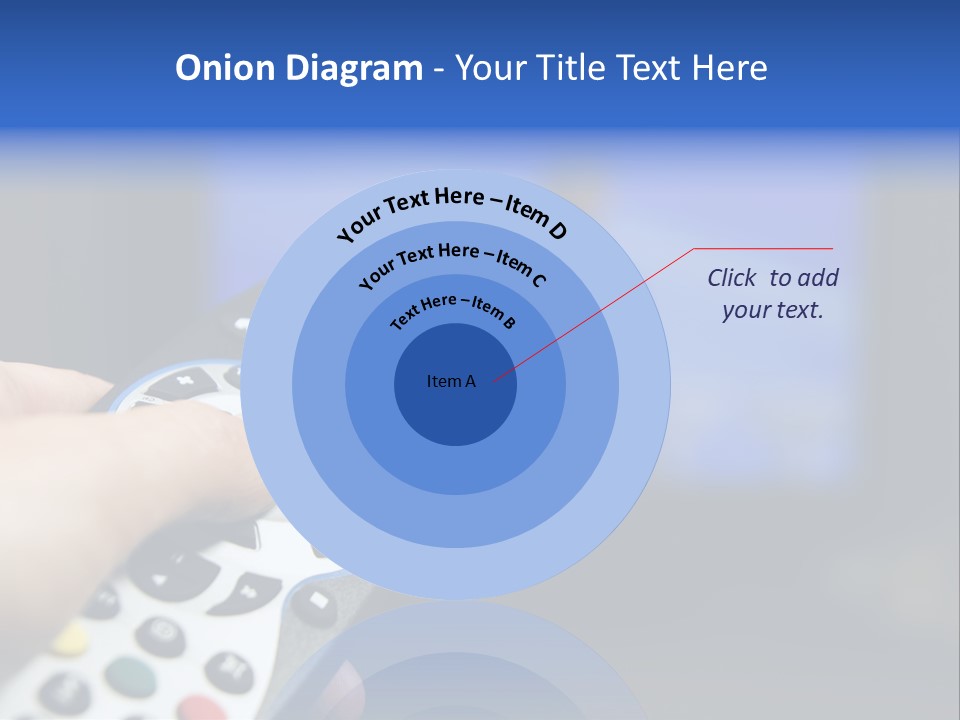 Onion Diagram - Your Title Text Here

Your Text Here – Item D

Your Text Here – Item C

Text Here – Item B

Item A

Click to add your text.